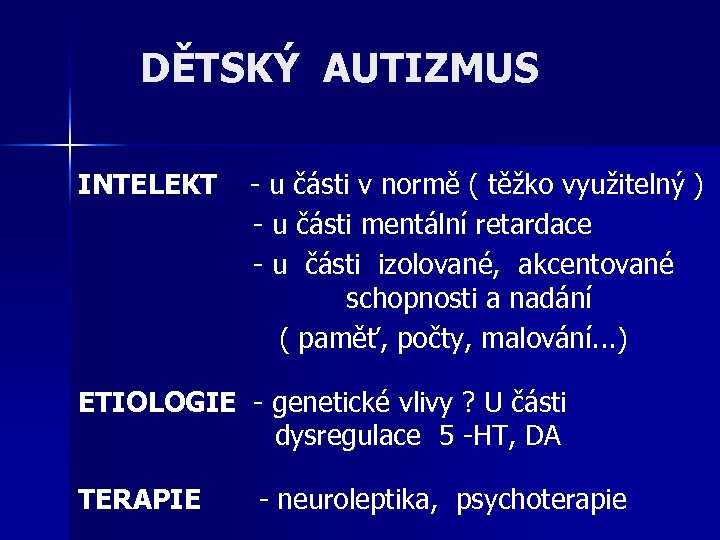 DĚTSKÝ AUTIZMUS

INTELEKT - u části v normě ( těžko využitelný )
- u části mentální retardace
- u části izolované, akcentované schopnosti a nadání
( paměť, počty, malování...)

ETIOLOGIE - genetické vlivy ? U části dysregulace 5 -HT, DA

TERAPIE - neuroleptika, psychoterapie